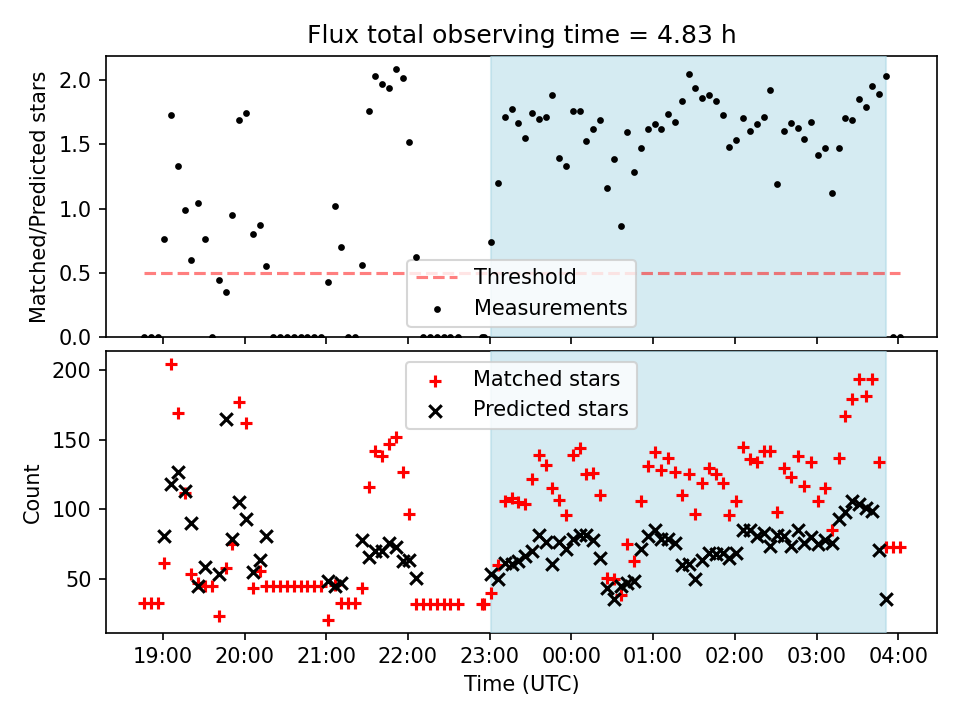 Flux total observing time = 4.83 h

Matched/Predicted stars

2.0
1.5
1.0
0.5
0.0

Threshold
Measurements

Count

200
150
100
50

Matched stars
Predicted stars

19:00 20:00 21:00 22:00 23:00 00:00 01:00 02:00 03:00 04:00

Time (UTC)